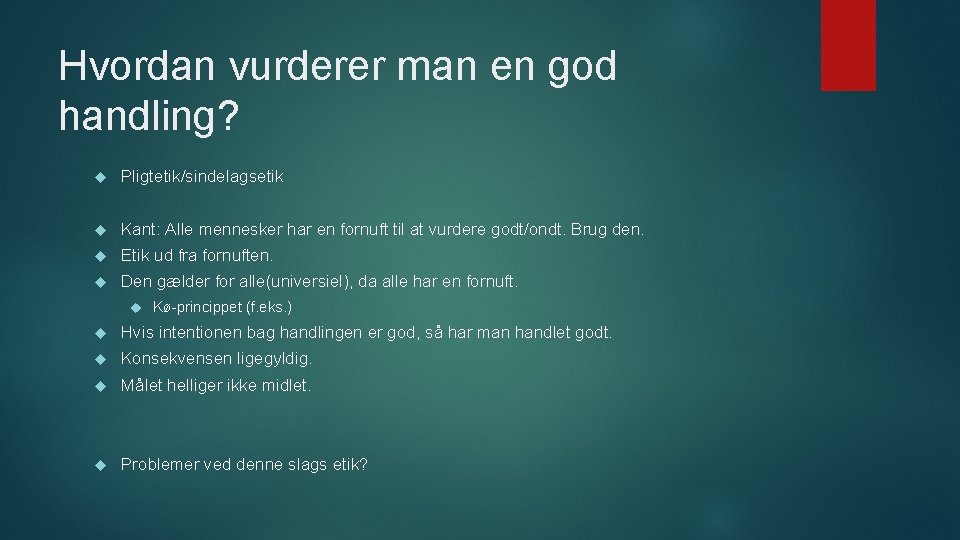 Hvordan vurderer man en god handling?

Pligtetik/sindelagsetik

Kant: Alle mennesker har en fornuft til at vurdere godt/ondt. Brug den.

Etik ud fra fornuften.

Den gælder for alle(universiel), da alle har en fornuft.

Kø-princippet (f.eks.)

Hvis intentionen bag handlingen er god, så har man handlet godt.

Konsekvensen ligegyldig.

Målet helliger ikke midlet.

Problemer ved denne slags etik?